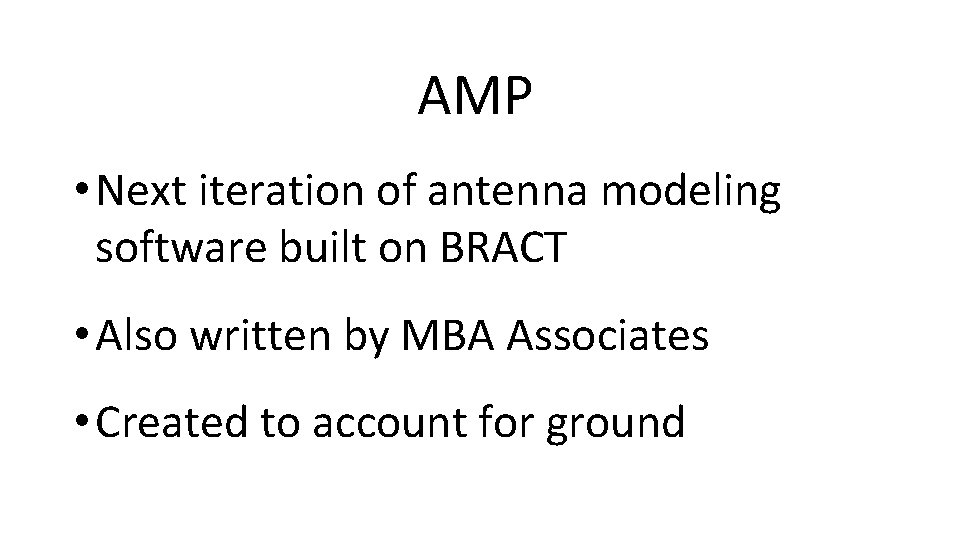 AMP

• Next iteration of antenna modeling software built on BRACT

• Also written by MBA Associates

• Created to account for ground